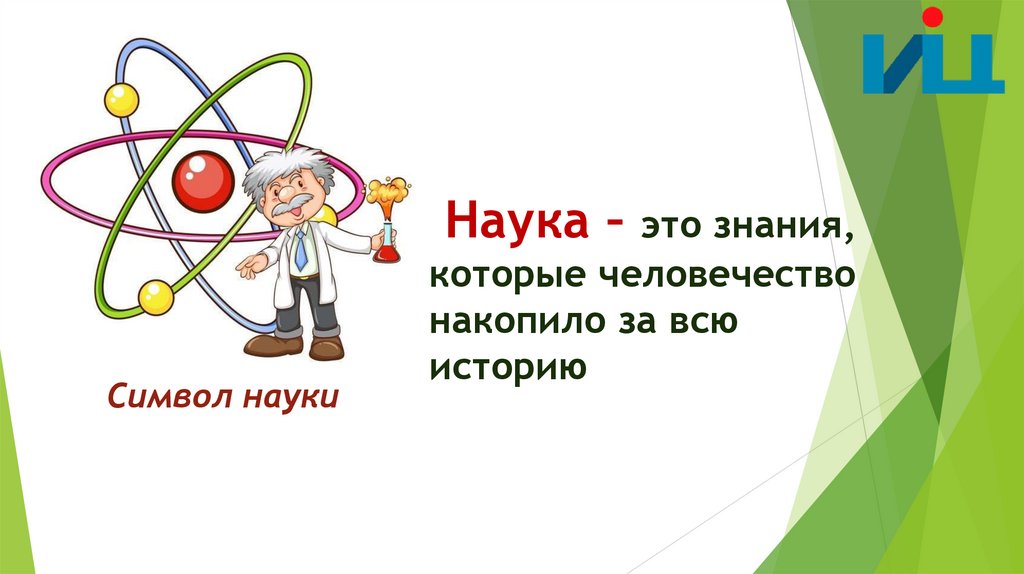 ИЦ

Наука – это знания, которые человечество накопило за всю историю

Символ науки